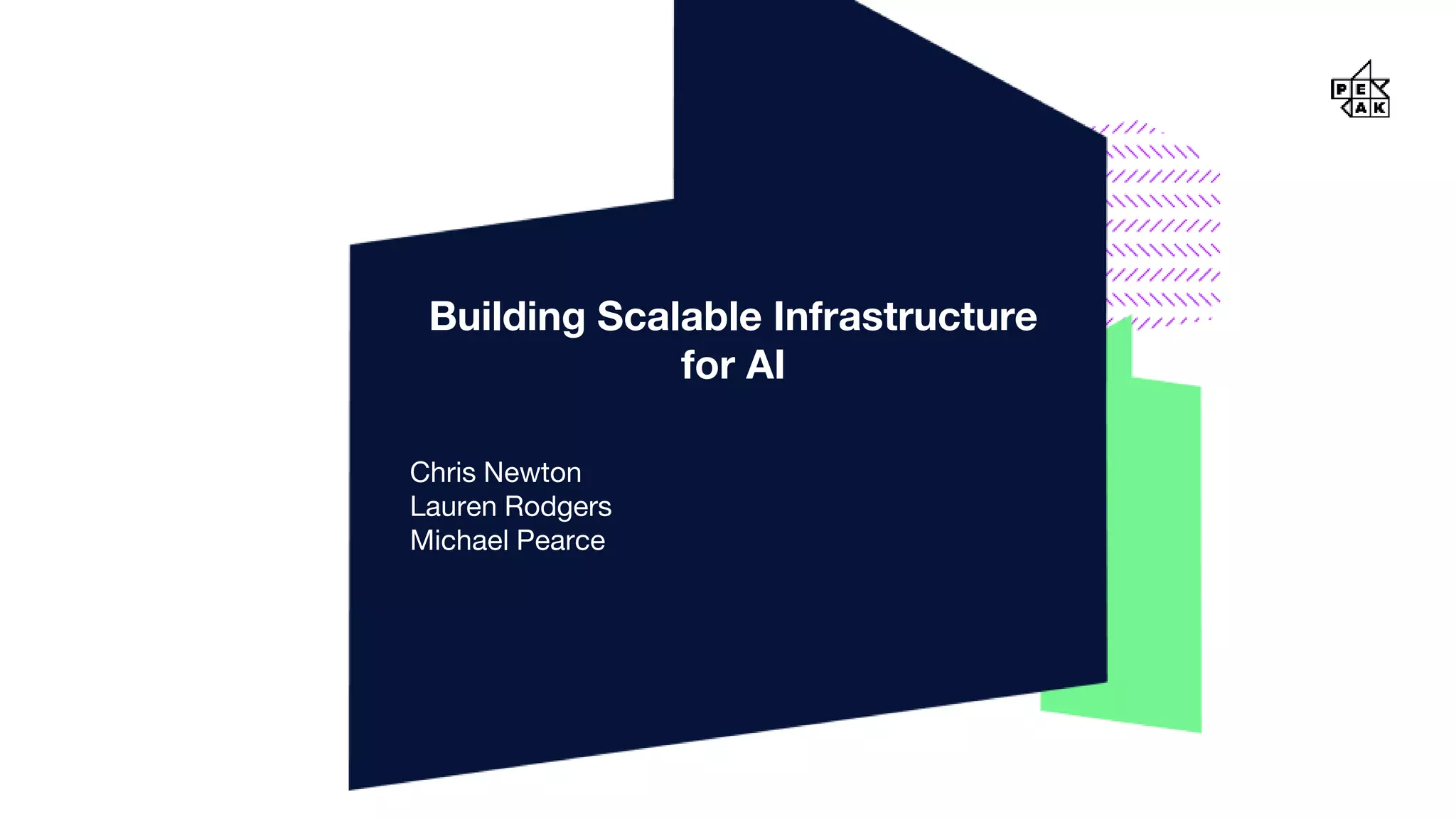 PEAK

Building Scalable Infrastructure for AI

Chris Newton
Lauren Rodgers
Michael Pearce